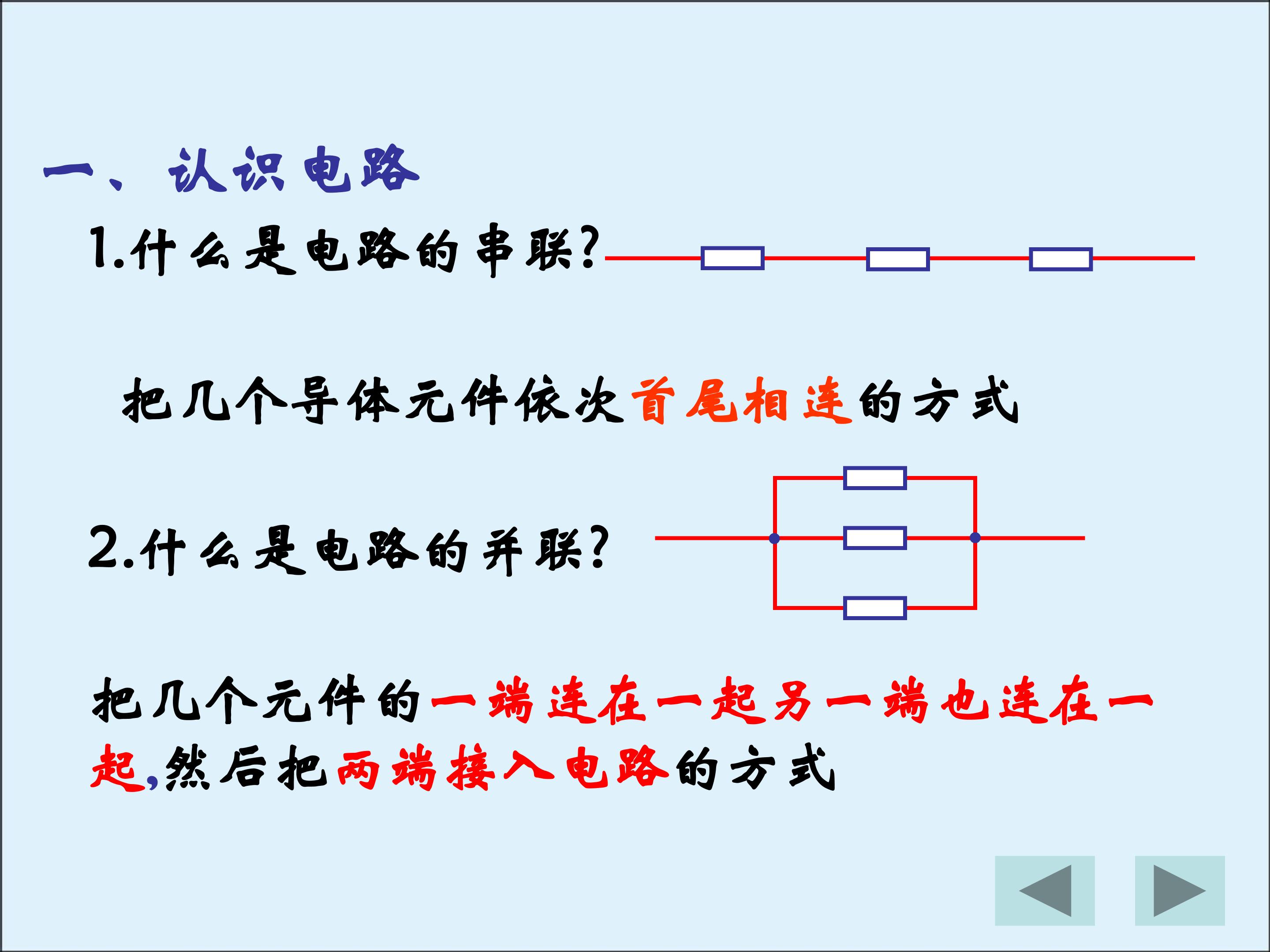 一、认识电路

1.什么是电路的串联?

把几个导体元件依次首尾相连的方式

2.什么是电路的并联?

把几个元件的一端连在一起另一端也连在一起,然后把两端接入电路的方式